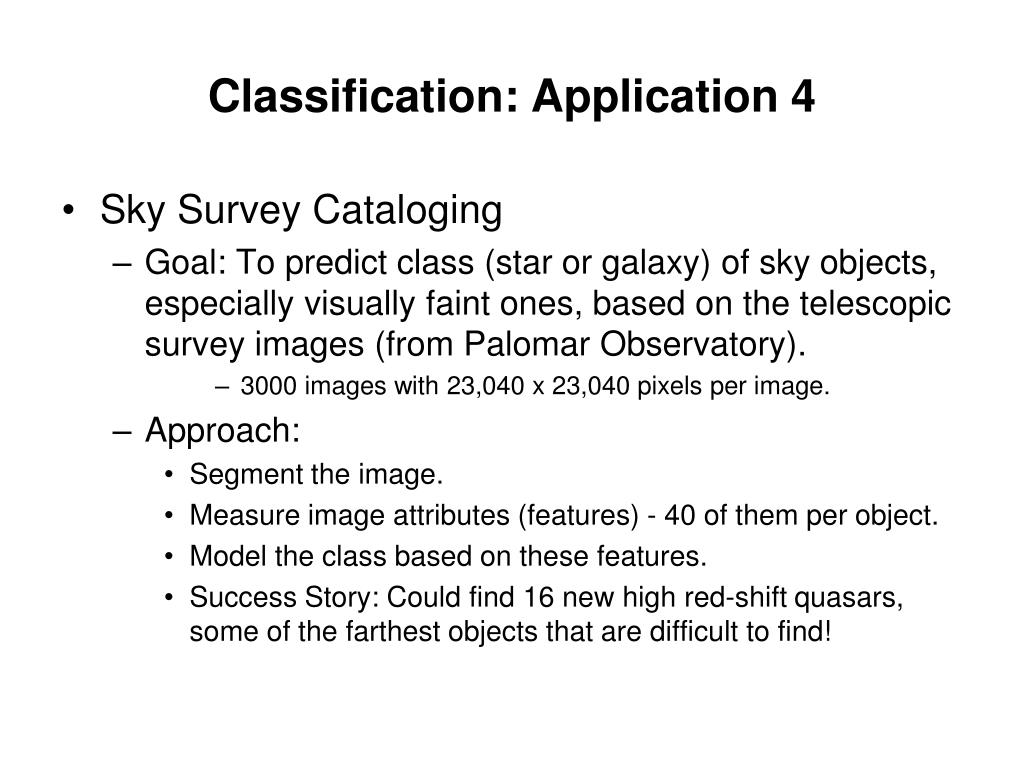 Classification: Application 4

• Sky Survey Cataloging

– Goal: To predict class (star or galaxy) of sky objects, especially visually faint ones, based on the telescopic survey images (from Palomar Observatory).

– 3000 images with 23,040 x 23,040 pixels per image.

– Approach:

• Segment the image.

• Measure image attributes (features) - 40 of them per object.

• Model the class based on these features.

• Success Story: Could find 16 new high red-shift quasars, some of the farthest objects that are difficult to find!